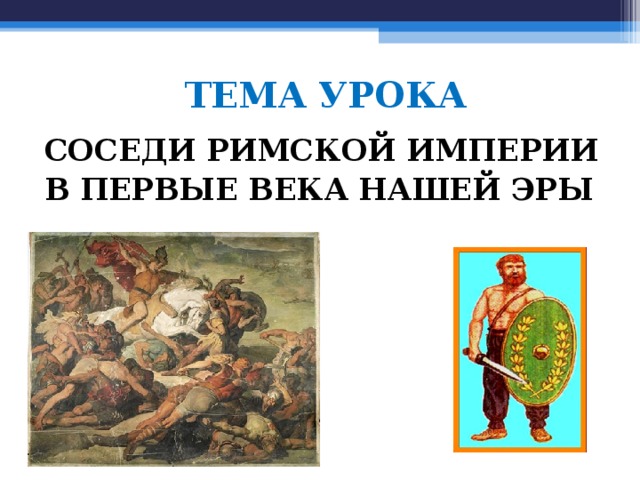 ТЕМА УРОКА

СОСЕДИ РИМСКОЙ ИМПЕРИИ В ПЕРВЫЕ ВЕКА НАШЕЙ ЭРЫ